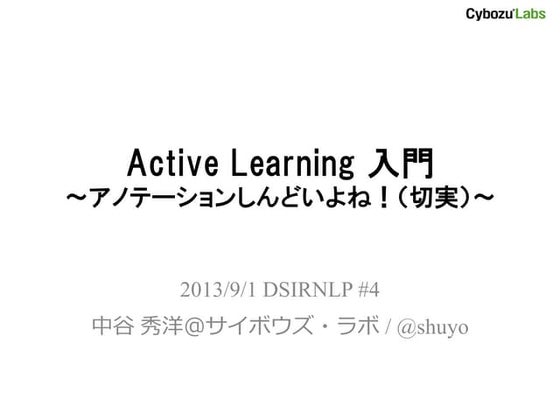 Cybozu'Labs

Active Learning 入門
～アノテーションしんどいよね！（切実）～

2013/9/1 DSIRNLP #4
中谷 秀洋@サイボウズ・ラボ / @shuyo